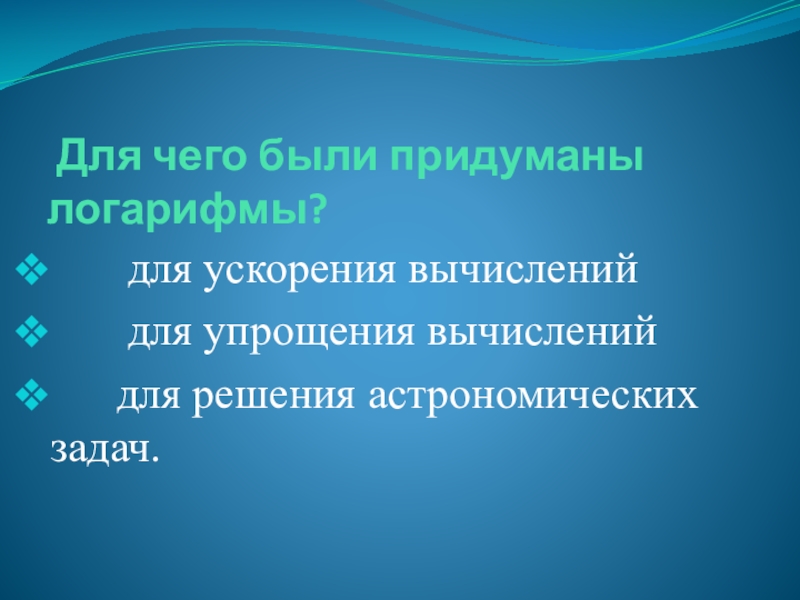 Для чего были придуманы логарифмы?

❖ для ускорения вычислений

❖ для упрощения вычислений

❖ для решения астрономических задач.